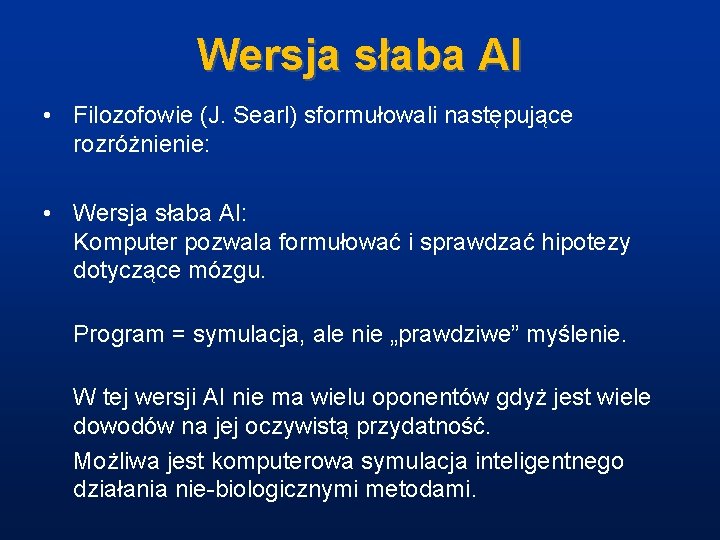 Wersja słaba AI

• Filozofowie (J. Searl) sformułowali następujące rozróżnienie:

• Wersja słaba AI:
Komputer pozwala formułować i sprawdzać hipotezy dotyczące mózgu.

Program = symulacja, ale nie „prawdziwe” myślenie.

W tej wersji AI nie ma wielu oponentów gdyż jest wiele dowodów na jej oczywistą przydatność.

Możliwa jest komputerowa symulacja inteligentnego działania nie-biologicznymi metodami.